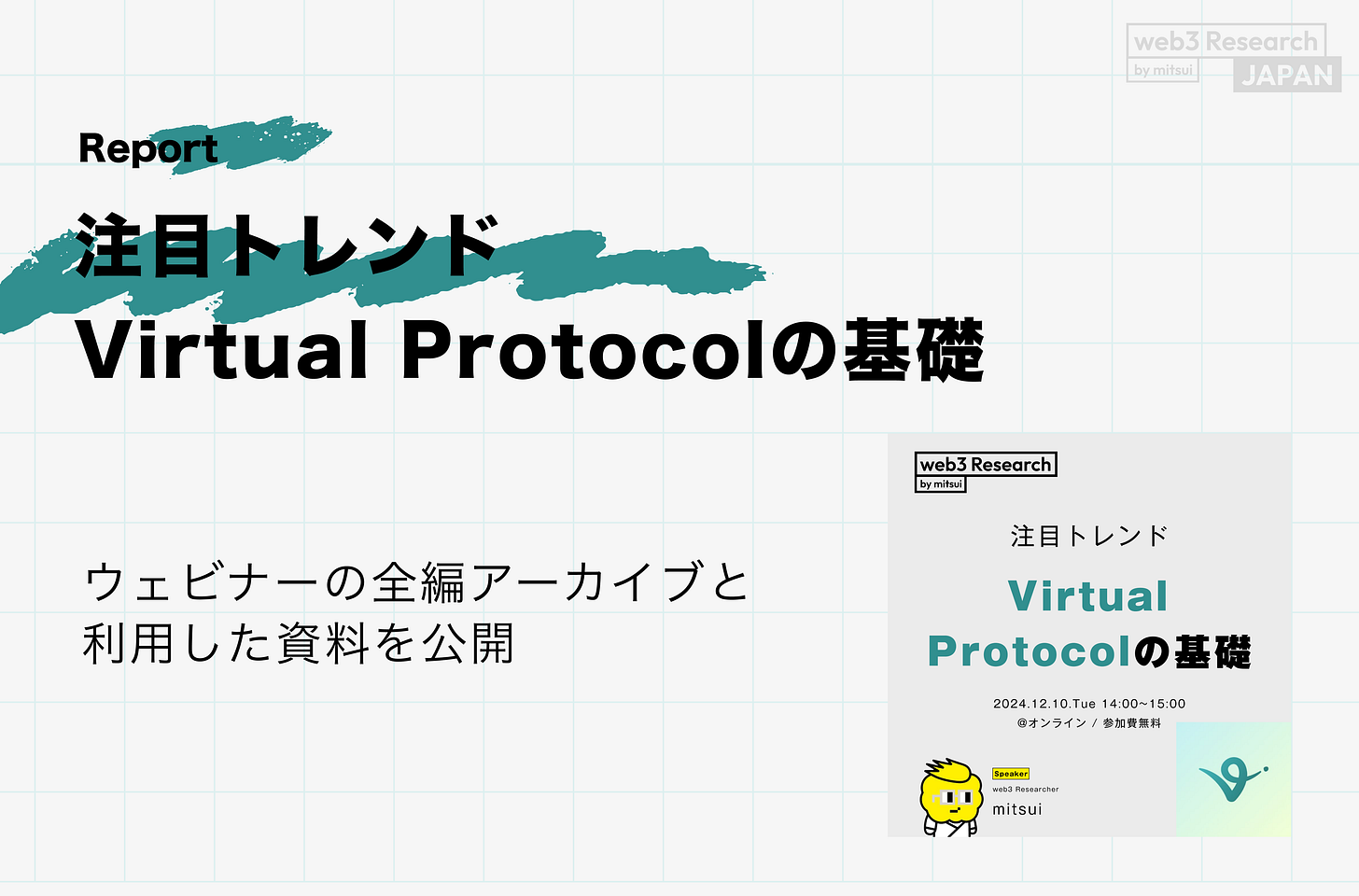 web3 Research
by mitsui
JAPAN

Report

注目トレンド
Virtual Protocolの基礎

ウェビナーの全編アーカイブと
利用した資料を公開

web3 Research
by mitsui

注目トレンド

Virtual
Protocolの基礎

2024.12.10.Tue 14:00~15:00
@オンライン / 参加費無料

Speaker
web3 Researcher
mitsui